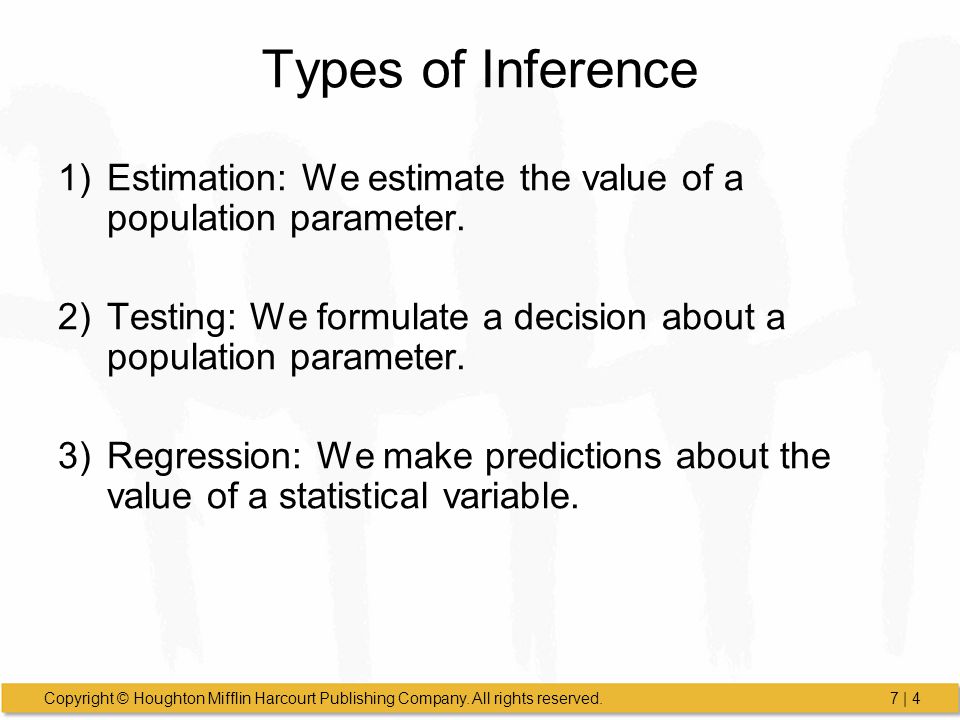 Types of Inference

1) Estimation: We estimate the value of a population parameter.

2) Testing: We formulate a decision about a population parameter.

3) Regression: We make predictions about the value of a statistical variable.

Copyright © Houghton Mifflin Harcourt Publishing Company. All rights reserved.

7 | 4